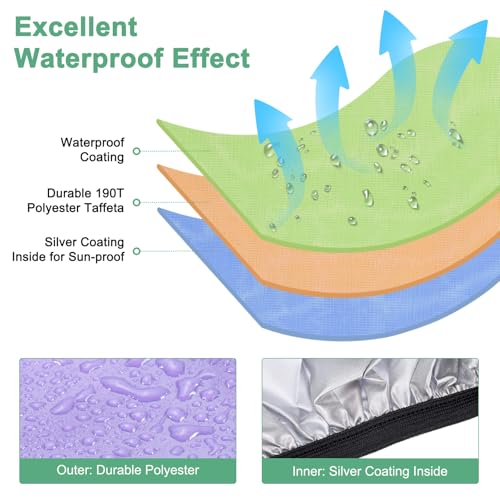 Excellent Waterproof Effect

Waterproof Coating

Durable 190T Polyester Taffeta

Silver Coating Inside for Sun-proof

Outer: Durable Polyester

Inner: Silver Coating Inside